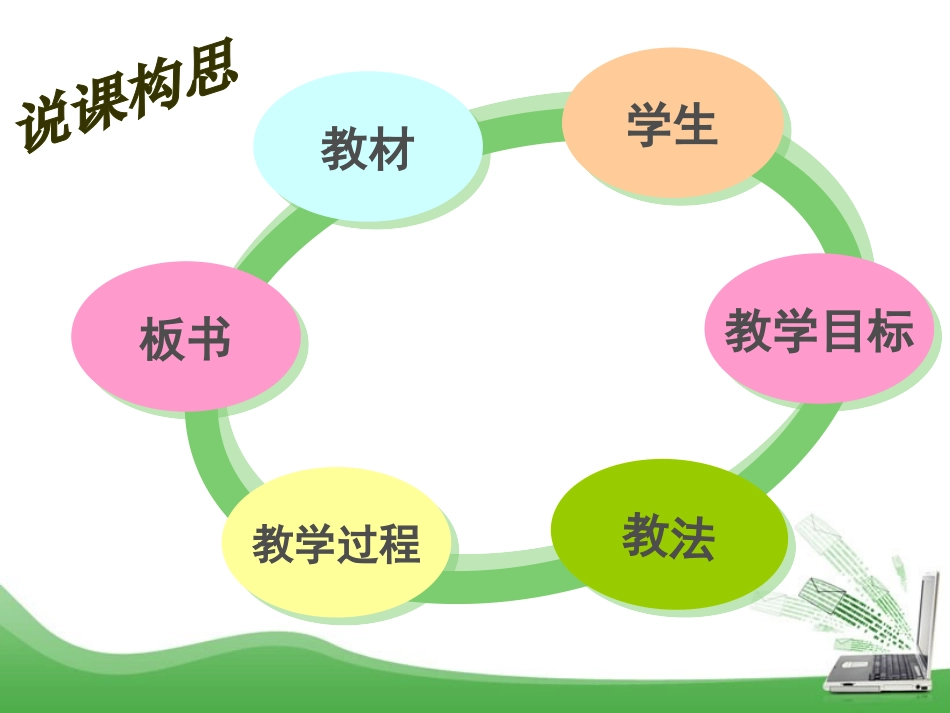 说课构思

教材

学生

教学目标

教法

教学过程

板书